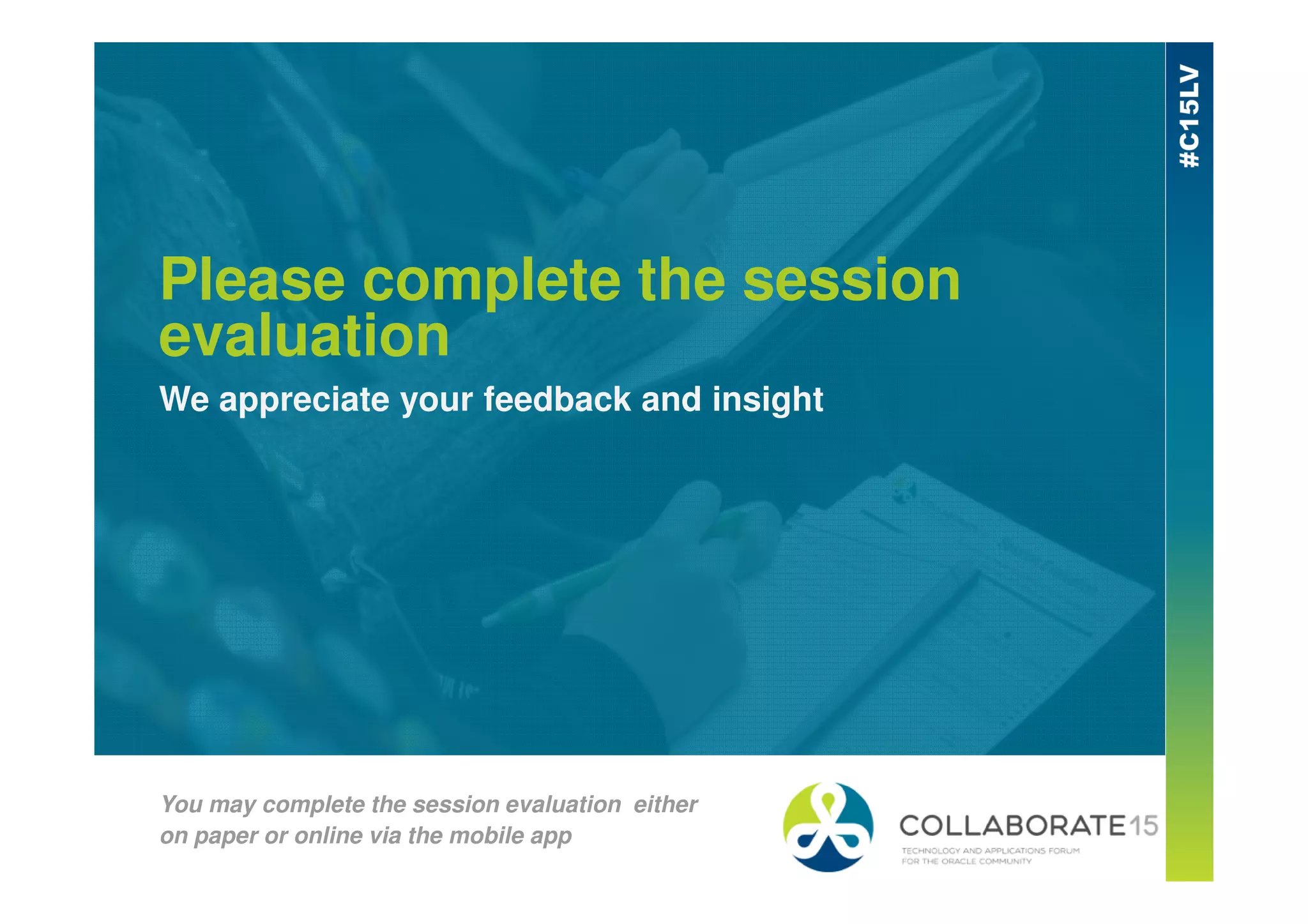 #C15LV

Please complete the session evaluation

We appreciate your feedback and insight

You may complete the session evaluation either on paper or online via the mobile app

COLLABORATE15
TECHNOLOGY AND APPLICATIONS FORUM FOR THE ORACLE COMMUNITY